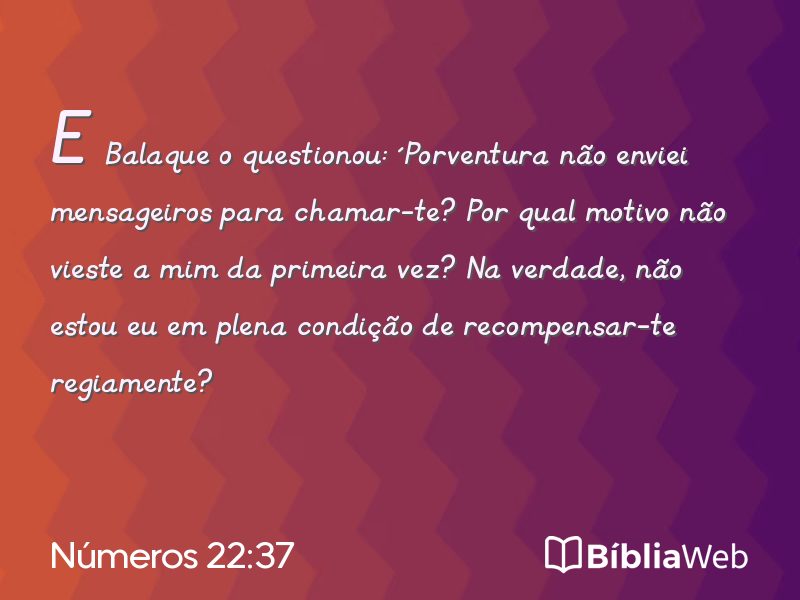 E Balaque o questionou: ´Porventura não enviei mensageiros para chamar-te? Por qual motivo não vieste a mim da primeira vez? Na verdade, não estou eu em plena condição de recompensar-te regiamente?

Números 22:37

BíbliaWeb